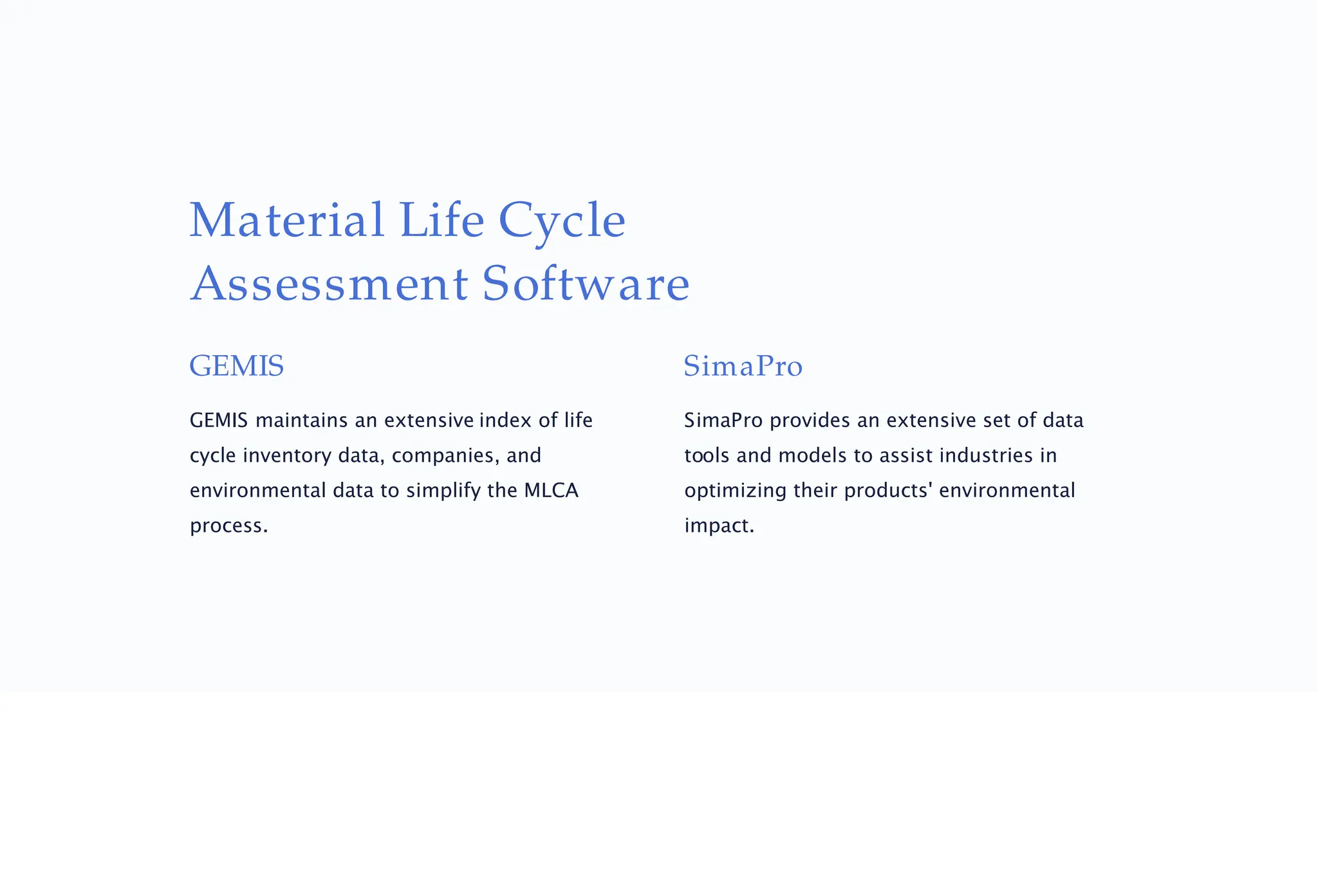 Material Life Cycle Assessment Software

GEMIS

GEMIS maintains an extensive index of life cycle inventory data, companies, and environmental data to simplify the MLCA process.

SimaPro

SimaPro provides an extensive set of data tools and models to assist industries in optimizing their products' environmental impact.